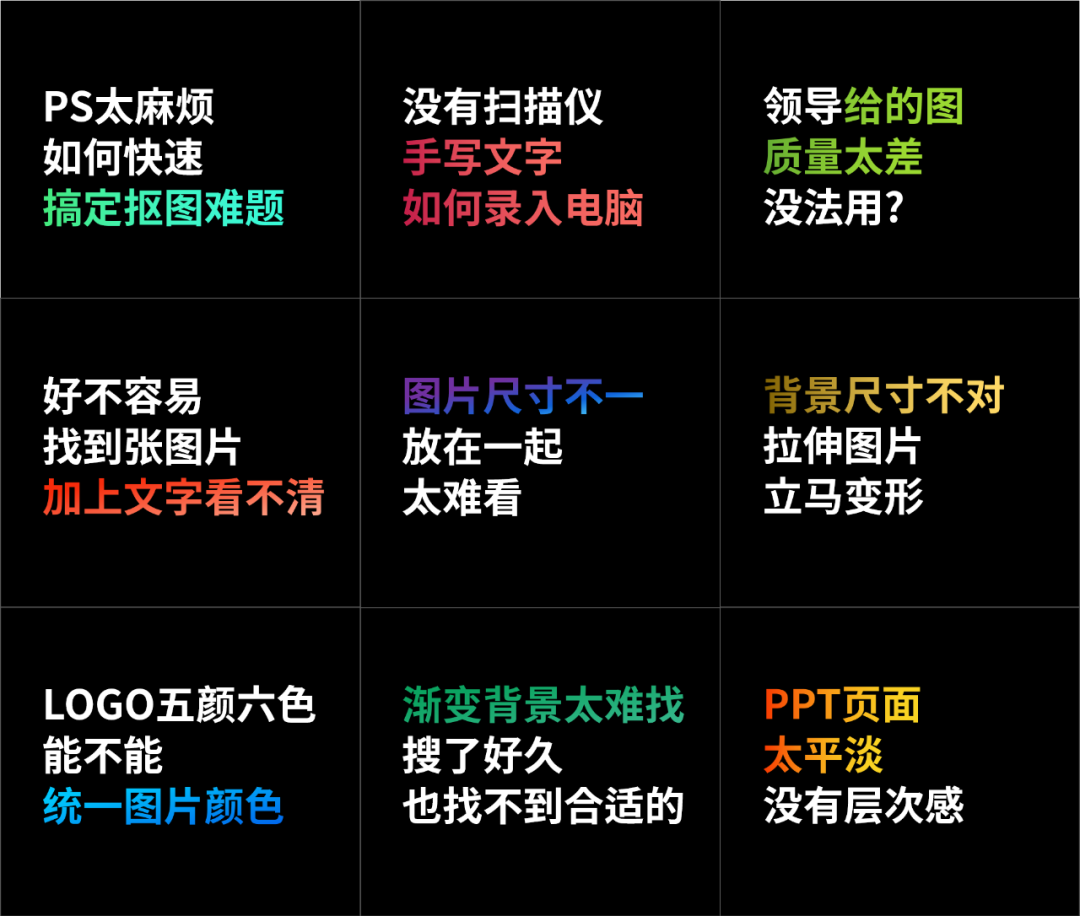 PS太麻烦
如何快速
搞定抠图难题

没有扫描仪
手写文字
如何录入电脑

领导给的图
质量太差
没法用？

好不容易
找到张图片
加上文字看不清

图片尺寸不一
放在一起
太难看

背景尺寸不对
拉伸图片
立马变形

LOGO五颜六色
能不能
统一图片颜色

渐变背景太难找
搜了好久
也找不到合适的

PPT页面
太平淡
没有层次感